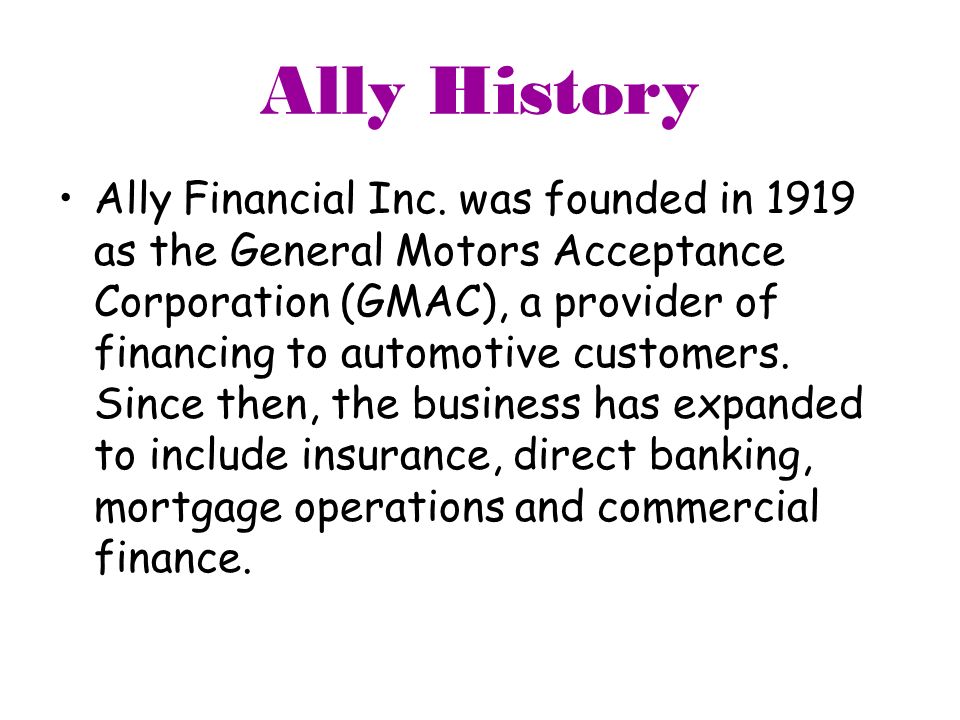 Ally History

• Ally Financial Inc. was founded in 1919 as the General Motors Acceptance Corporation (GMAC), a provider of financing to automotive customers. Since then, the business has expanded to include insurance, direct banking, mortgage operations and commercial finance.